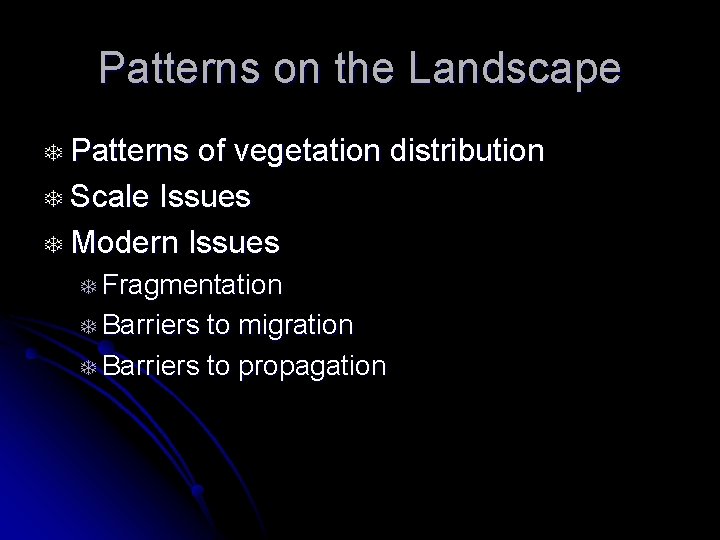 Patterns on the Landscape

Patterns of vegetation distribution
Scale Issues
Modern Issues
Fragmentation
Barriers to migration
Barriers to propagation